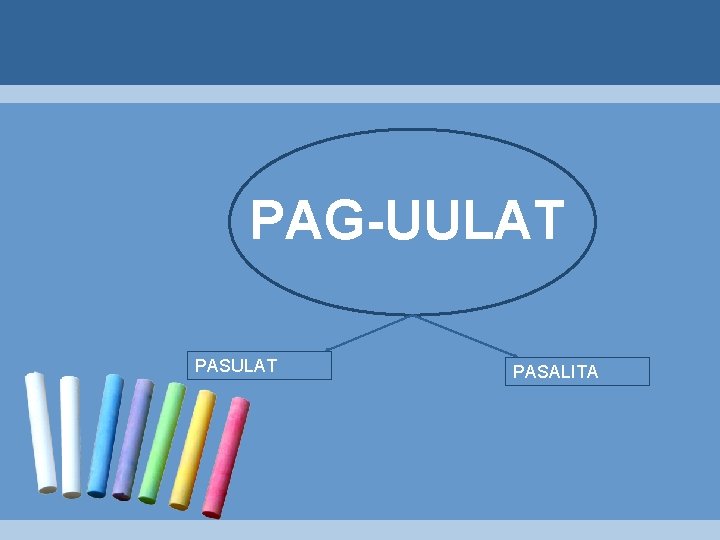 PAG-UULAT

PASULAT

PASALITA